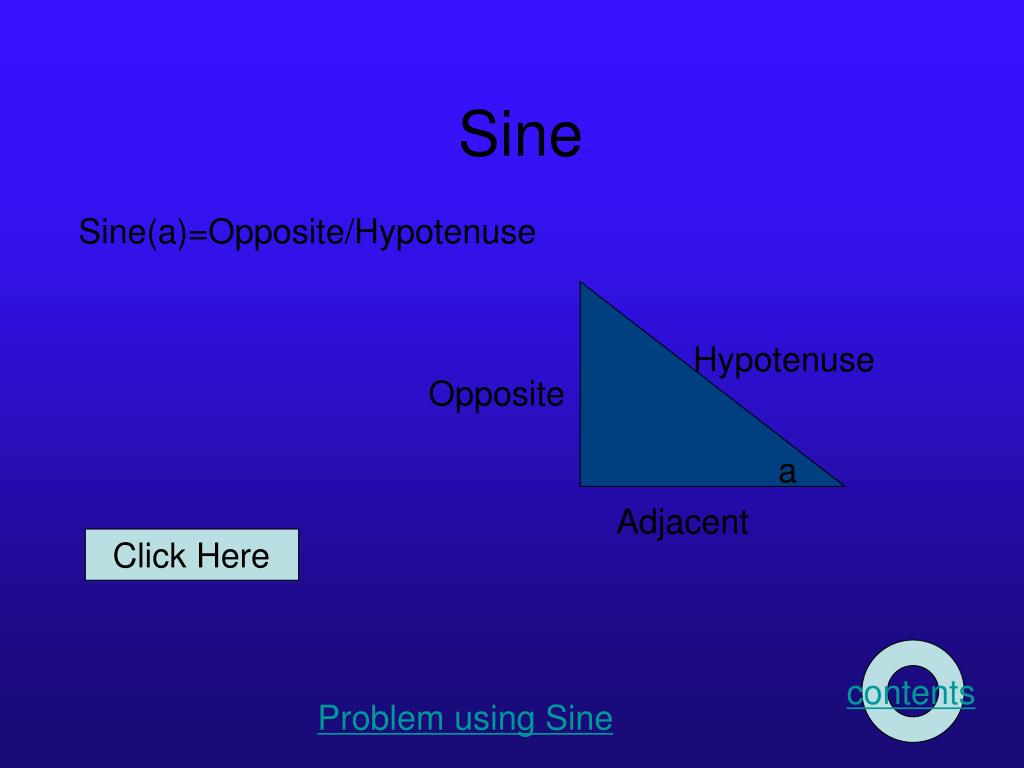 Sine

Sine(a)=Opposite/Hypotenuse

Hypotenuse

Opposite

a

Adjacent

Click Here

contents

Problem using Sine